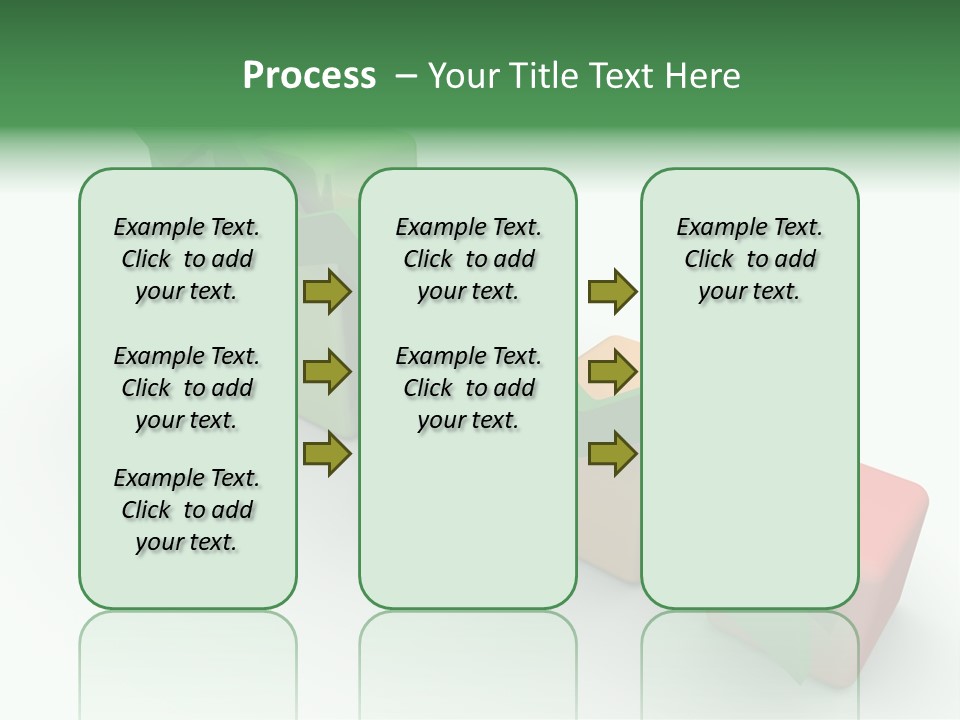 Process – Your Title Text Here

Example Text. Click to add your text.

Example Text. Click to add your text.

Example Text. Click to add your text.

Example Text. Click to add your text.

Example Text. Click to add your text.

Example Text. Click to add your text.